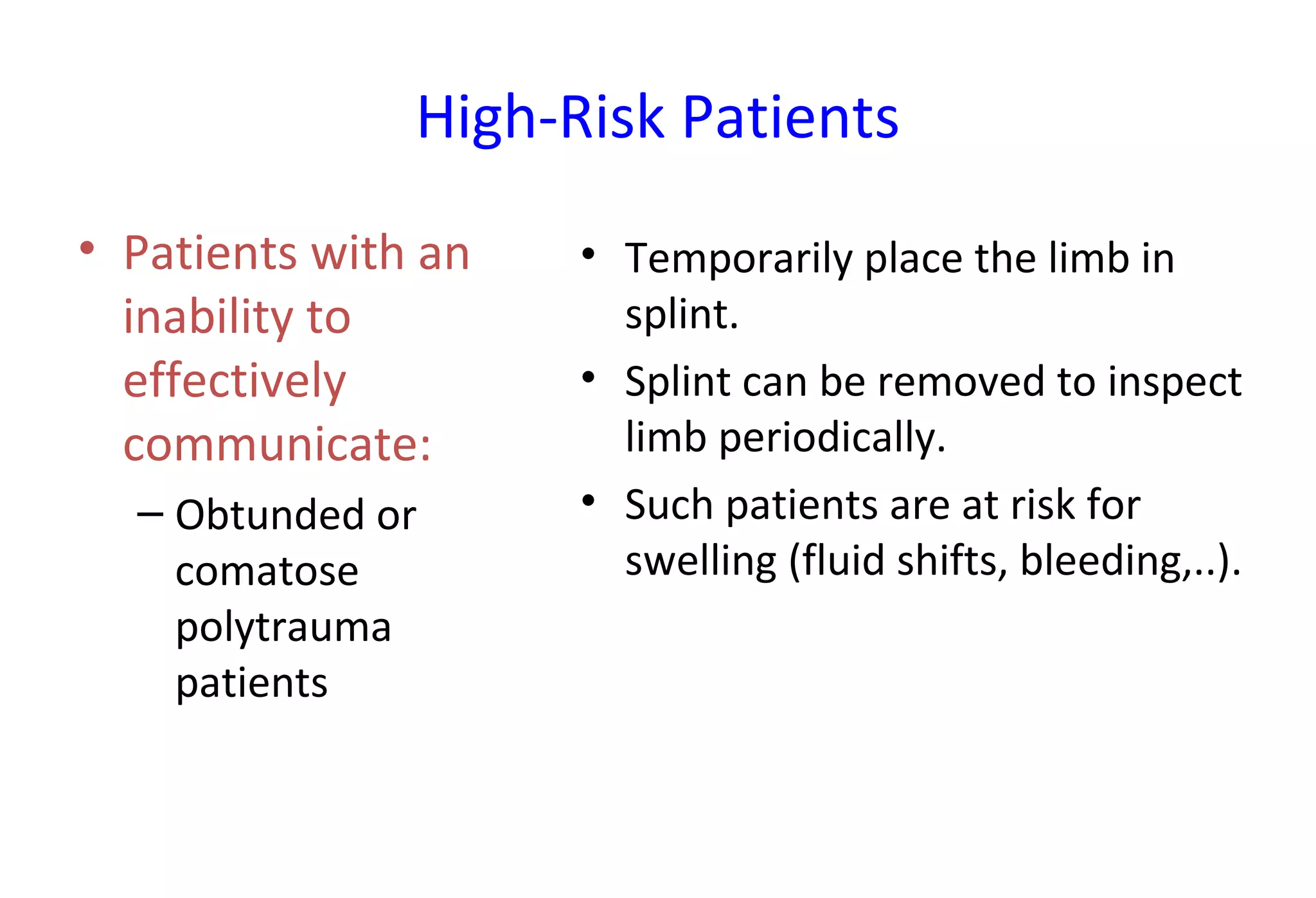 High-Risk Patients

• Patients with an inability to effectively communicate:
– Obtunded or comatose polytrauma patients

• Temporarily place the limb in splint.
• Splint can be removed to inspect limb periodically.
• Such patients are at risk for swelling (fluid shifts, bleeding,..).